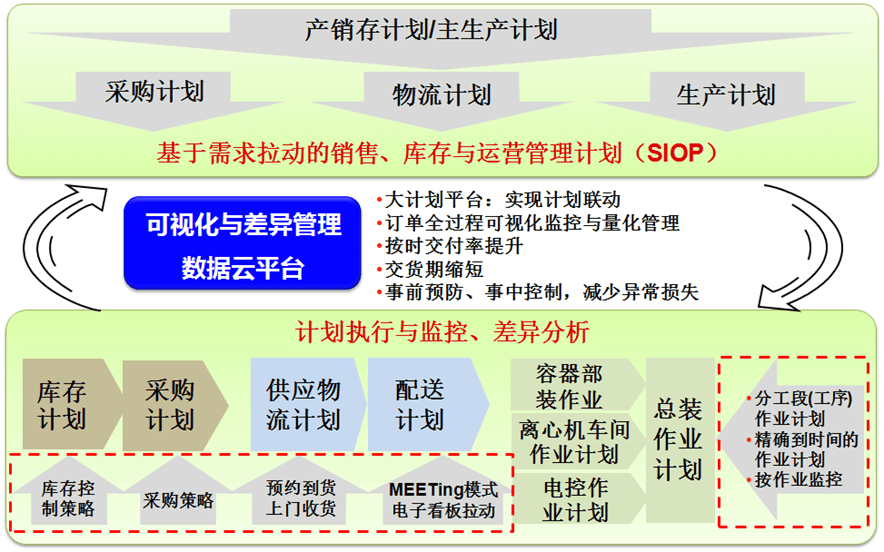 产销存计划/主生产计划

采购计划

物流计划

生产计划

基于需求拉动的销售、库存与运营管理计划（SIOP）

可视化与差异管理数据云平台

•大计划平台：实现计划联动
•订单全过程可视化监控与量化管理
•按时交付率提升
•交货期缩短
•事前预防、事中控制，减少异常损失

计划执行与监控、差异分析

库存计划

采购计划

供应物流计划

配送计划

容器部装作业

离心机车间作业计划

电控作业计划

总装作业计划

•分工段(工序)作业计划
•精确到时间的作业计划
•按作业监控

库存控制策略

采购策略

预约到货上门收货

MEETing模式电子看板拉动